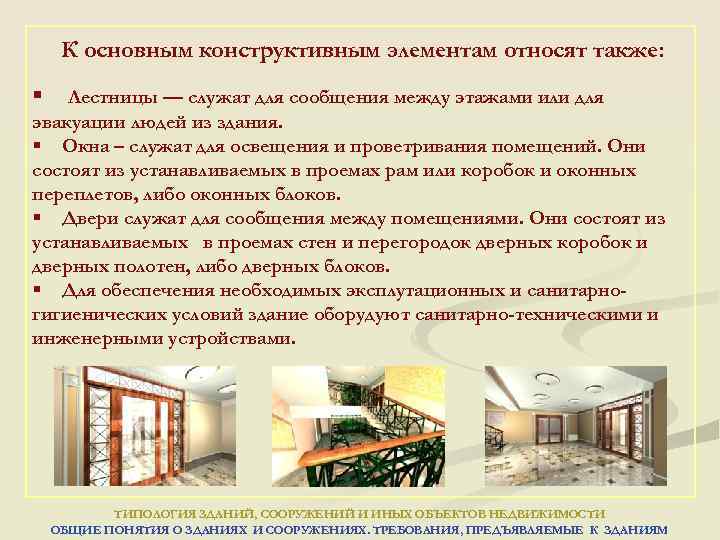 К основным конструктивным элементам относят также:

▪ Лестницы — служат для сообщения между этажами или для эвакуации людей из здания.

▪ Окна – служат для освещения и проветривания помещений. Они состоят из устанавливаемых в проемах рам или коробок и оконных переплетов, либо оконных блоков.

▪ Двери служат для сообщения между помещениями. Они состоят из устанавливаемых в проемах стен и перегородок дверных коробок и дверных полотен, либо дверных блоков.

▪ Для обеспечения необходимых эксплутационных и санитарно-гигиенических условий здание оборудуют санитарно-техническими и инженерными устройствами.

ТИПОЛОГИЯ ЗДАНИЙ, СООРУЖЕНИЙ И ИНЫХ ОБЪЕКТОВ НЕДВИЖИМОСТИ
ОБЩИЕ ПОНЯТИЯ О ЗДАНИЯХ И СООРУЖЕНИЯХ. ТРЕБОВАНИЯ, ПРЕДЪЯВЛЯЕМЫЕ К ЗДАНИЯМ